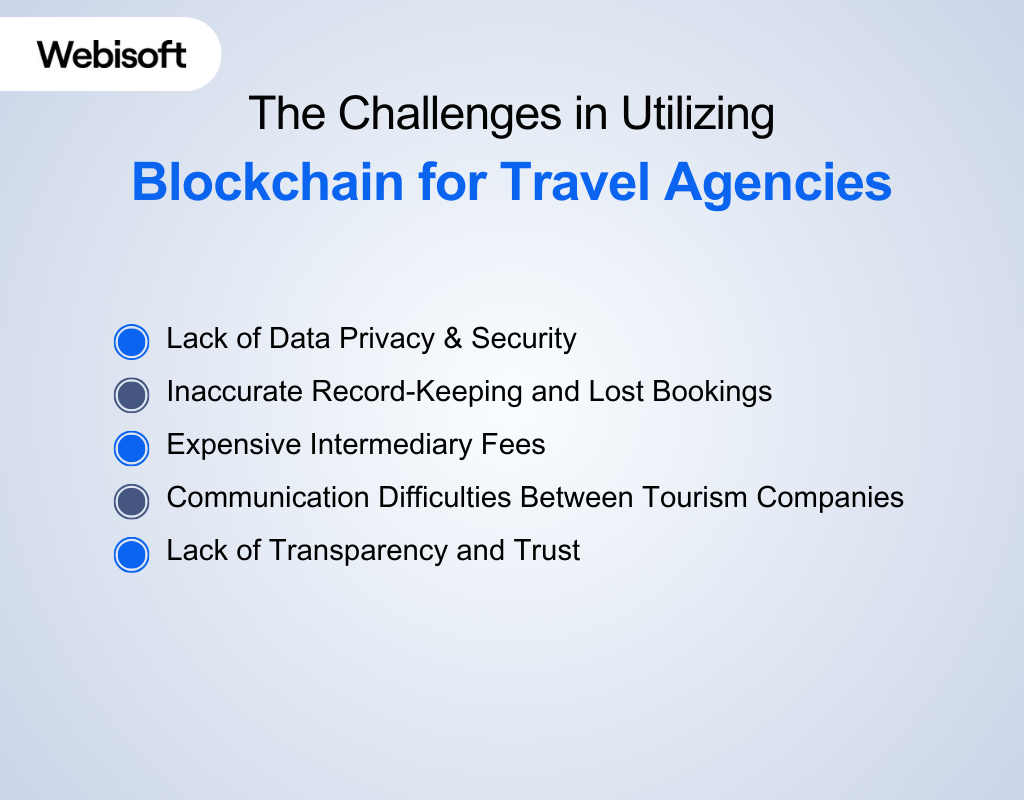 Webisoft

The Challenges in Utilizing
Blockchain for Travel Agencies

Lack of Data Privacy & Security
Inaccurate Record-Keeping and Lost Bookings
Expensive Intermediary Fees
Communication Difficulties Between Tourism Companies
Lack of Transparency and Trust